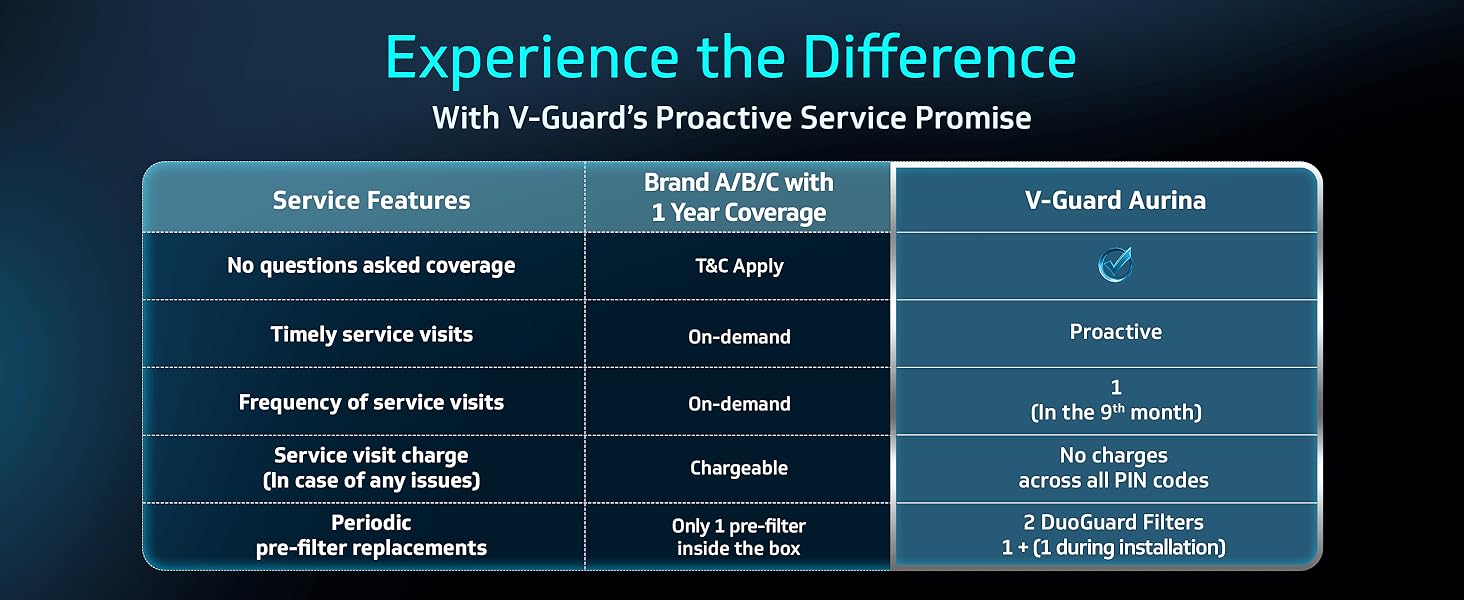 Experience the Difference

With V-Guard's Proactive Service Promise

| Service Features | Brand A/B/C with 1 Year Coverage | V-Guard Aurina |
|---|---|---|
| No questions asked coverage | T&C Apply | |
| Timely service visits | On-demand | Proactive |
| Frequency of service visits | On-demand | 1 (In the 9$^{th}$ month) |
| Service visit charge (In case of any issues) | Chargeable | No charges across all PIN codes |
| Periodic pre-filter replacements | Only 1 pre-filter inside the box | 2 DuoGuard Filters 1 + (1 during installation) |